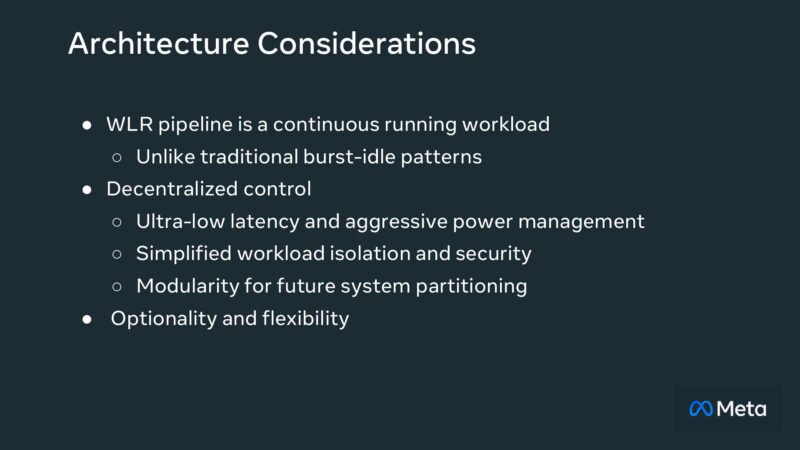 Architecture Considerations

● WLR pipeline is a continuous running workload
 ○ Unlike traditional burst-idle patterns
● Decentralized control
 ○ Ultra-low latency and aggressive power management
 ○ Simplified workload isolation and security
 ○ Modularity for future system partitioning
● Optionality and flexibility

Meta